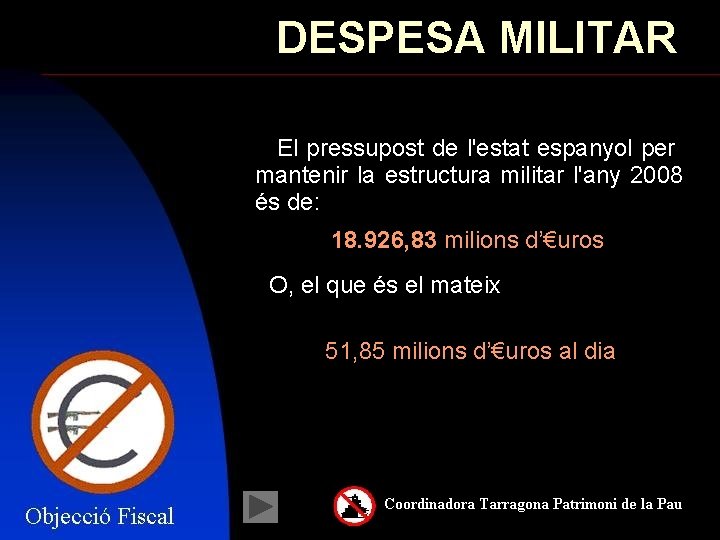 DESPESA MILITAR

El pressupost de l'estat espanyol per mantenir la estructura militar l'any 2008 és de:

18.926,83 milions d'€uros

O, el que és el mateix

51,85 milions d'€uros al dia

Objecció Fiscal

Coordinadora Tarragona Patrimoni de la Pau